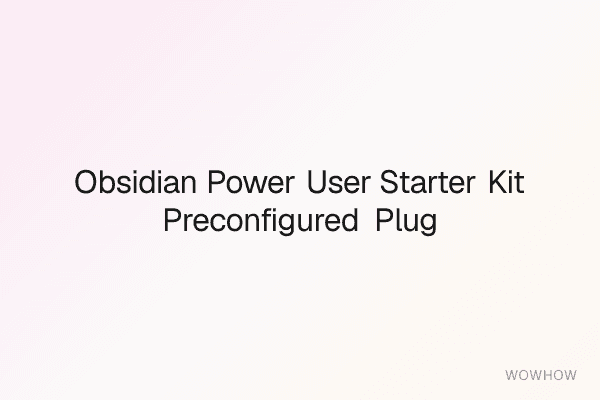 Obsidian Power User Starter Kit Preconfigured Plug

WOWHOW